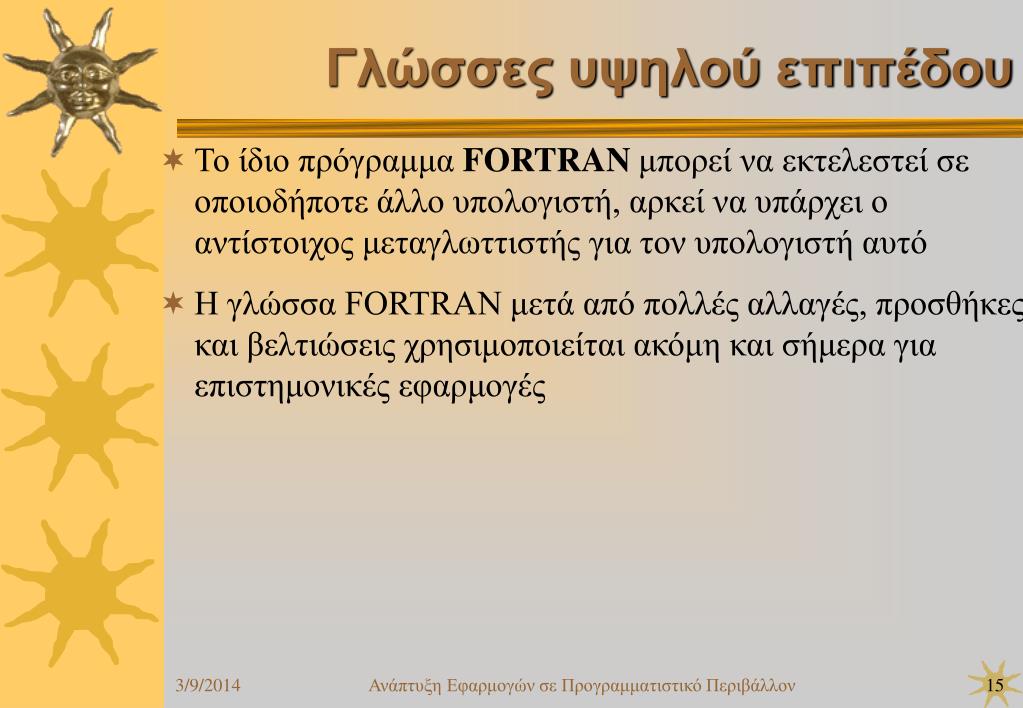 Γλώσσες υψηλού επιπέδου

Το ίδιο πρόγραμμα FORTRAN μπορεί να εκτελεστεί σε οποιοδήποτε άλλο υπολογιστή, αρκεί να υπάρχει ο αντίστοιχος μεταγλωττιστής για τον υπολογιστή αυτό

Η γλώσσα FORTRAN μετά από πολλές αλλαγές, προσθήκες και βελτιώσεις χρησιμοποιείται ακόμη και σήμερα για επιστημονικές εφαρμογές

3/9/2014 Ανάπτυξη Εφαρμογών σε Προγραμματιστικό Περιβάλλον 15